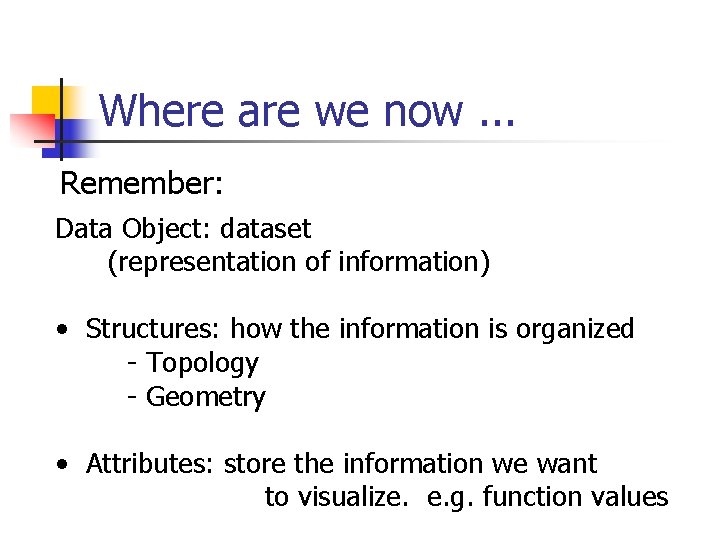 Where are we now ...

Remember:

Data Object: dataset
(representation of information)

• Structures: how the information is organized
- Topology
- Geometry

• Attributes: store the information we want to visualize. e.g. function values